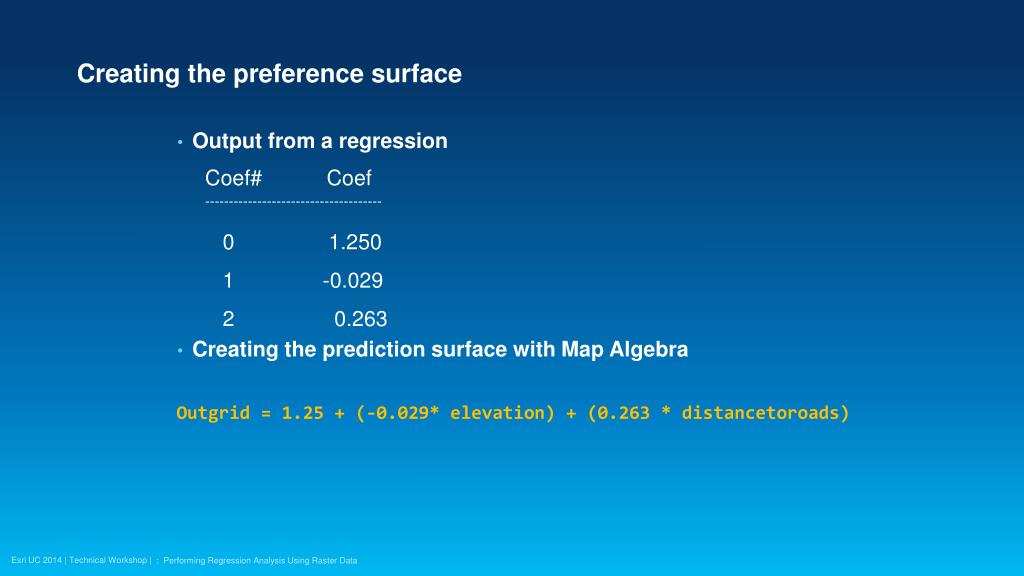 Creating the preference surface

• Output from a regression

| Coef# | Coef |
|---|---|
| 0 | 1.250 |
| 1 | -0.029 |
| 2 | 0.263 |

• Creating the prediction surface with Map Algebra

Outgrid = 1.25 + (-0.029* elevation) + (0.263 * distancetoroads)

Esri UC 2014 | Technical Workshop | : Performing Regression Analysis Using Raster Data